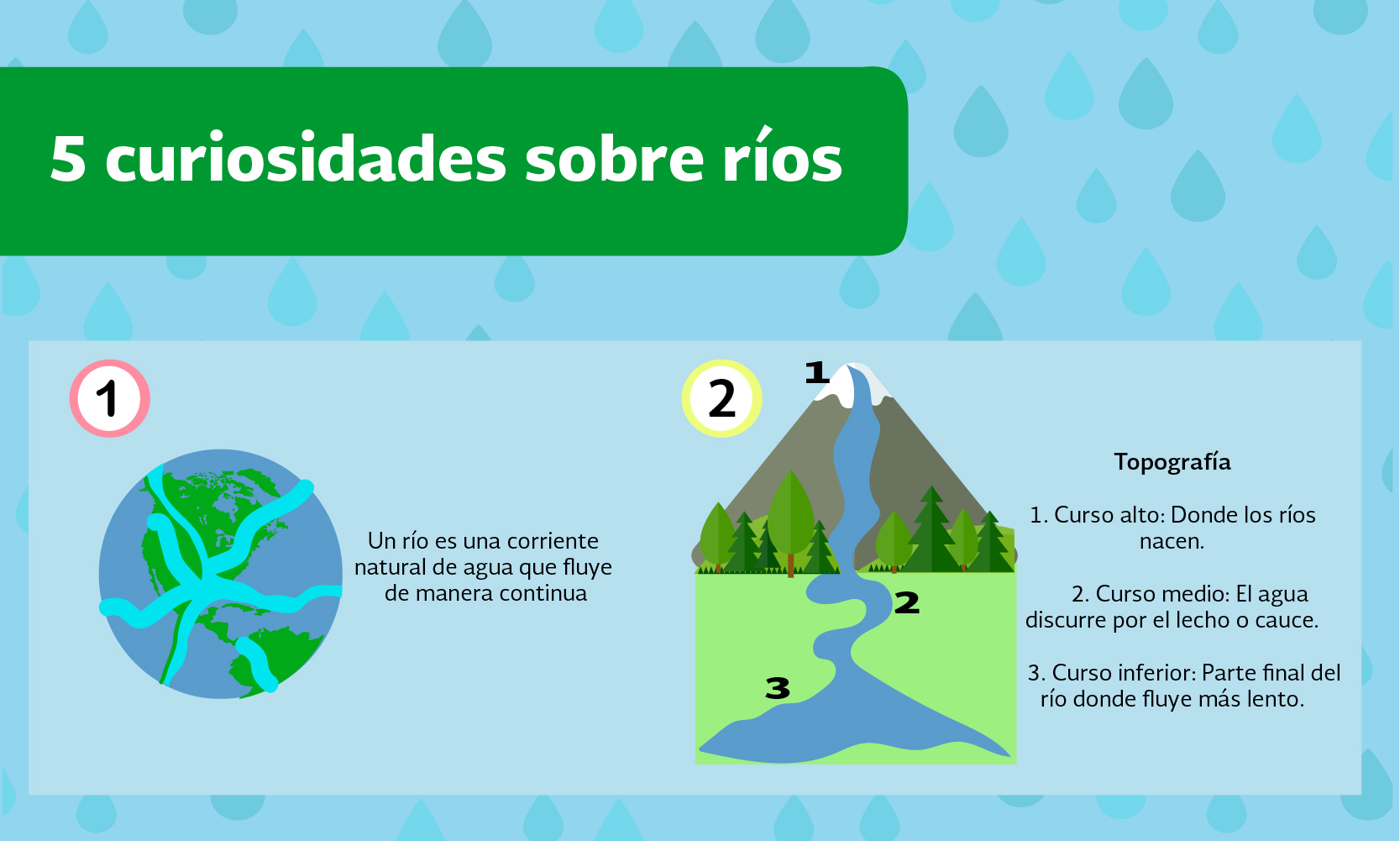 5 curiosidades sobre ríos

1

Un río es una corriente natural de agua que fluye de manera continua

2

1

2

3

Topografía

1. Curso alto: Donde los ríos nacen.

2. Curso medio: El agua discurre por el lecho o cauce.

3. Curso inferior: Parte final del río donde fluye más lento.